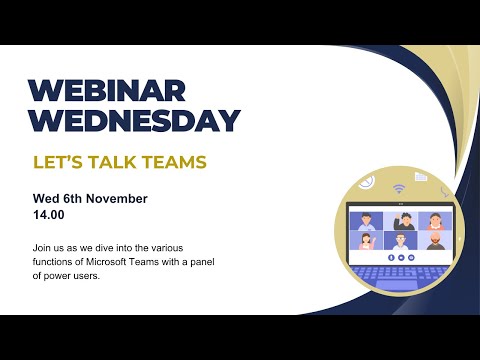 WEBINAR WEDNESDAY

LET'S TALK TEAMS

Wed 6th November
14.00

Join us as we dive into the various functions of Microsoft Teams with a panel of power users.